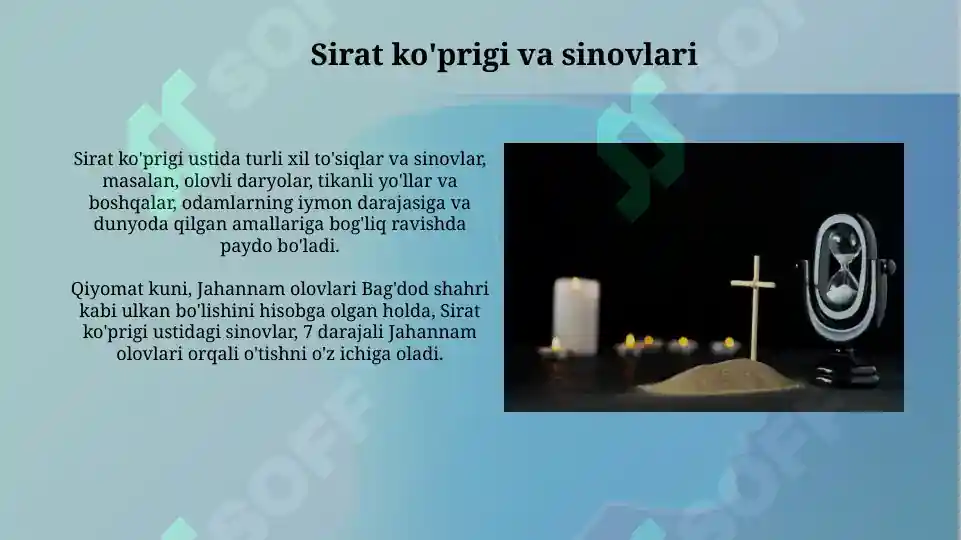 Sirat ko'prigi va sinovlari

Sirat ko'prigi ustida turli xil to'siqlar va sinovlar, masalan, olovli daryolar, tikanli yo'llar va boshqalar, odamlarning iymon darajasiga va dunyoda qilgan amallariga bog'liq ravishda paydo bo'ladi.

Qiyomat kuni, Jahannam olovlari Bag'dod shahri kabi ulkan bo'lishini hisobga olgan holda, Sirat ko'prigi ustidagi sinovlar, 7 darajali Jahannam olovlari orqali o'tishni o'z ichiga oladi.

SOFF

SOFF

SOFF